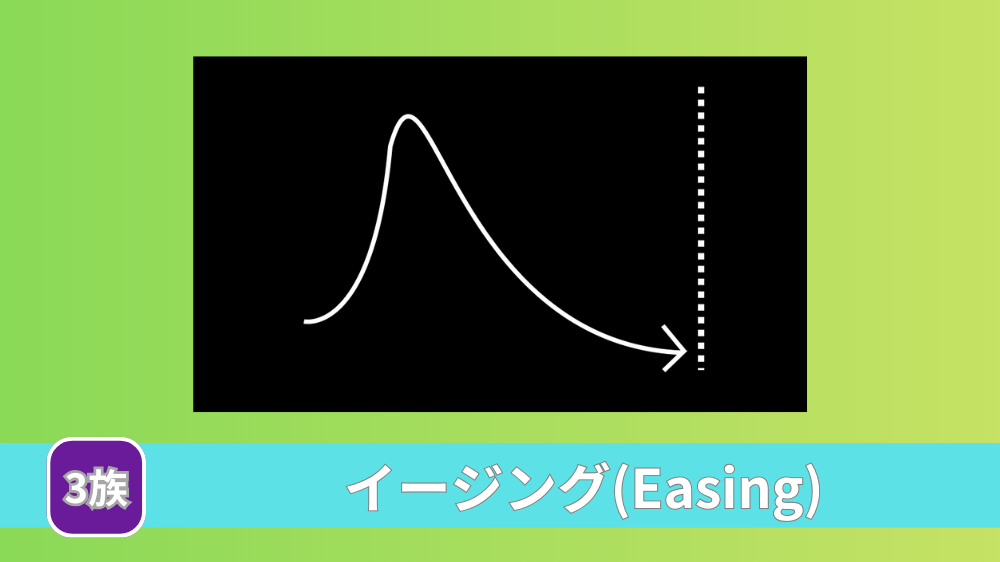 3族

イージング(Easing)